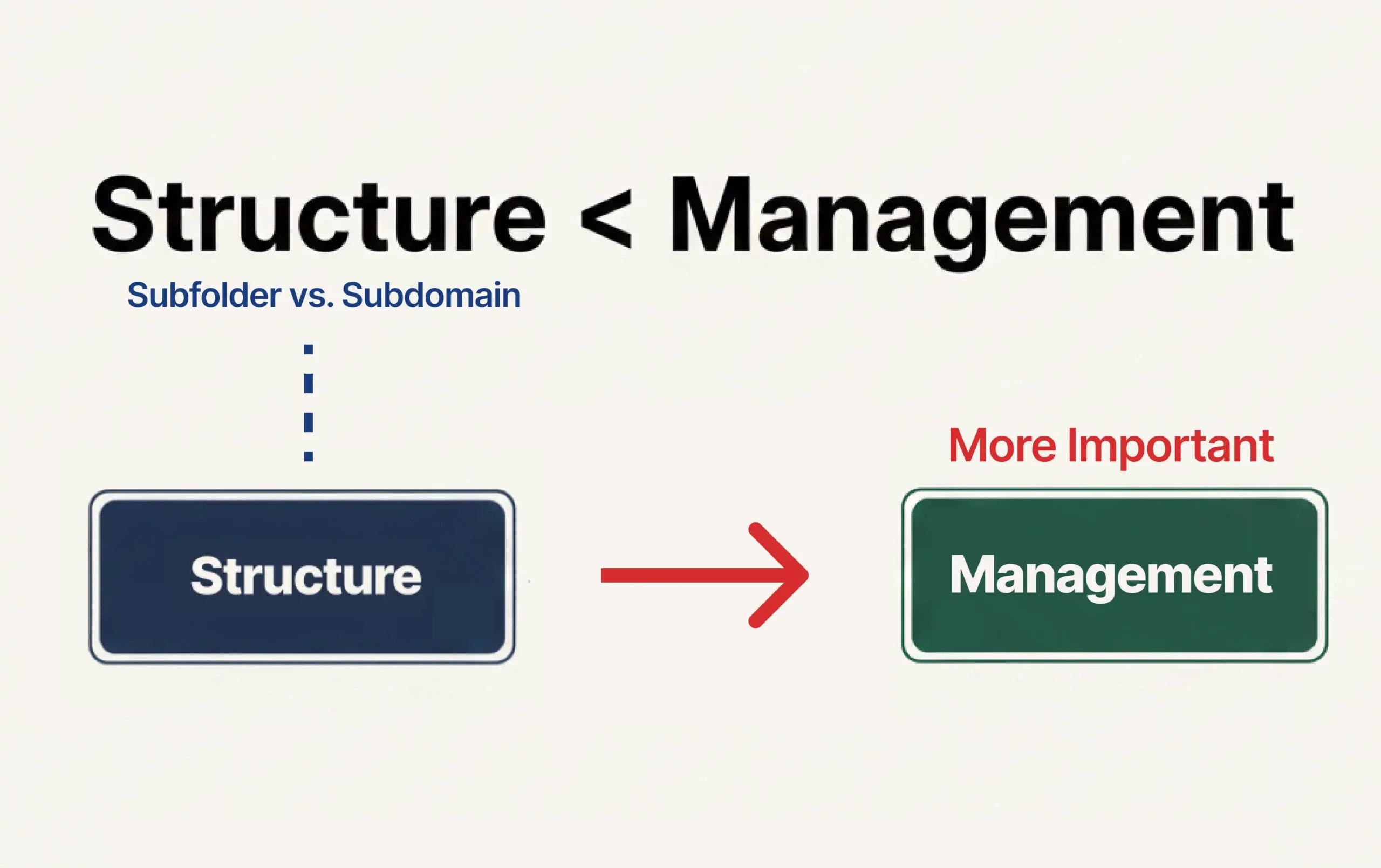 Structure < Management

Subfolder vs. Subdomain

More Important

Structure

Management